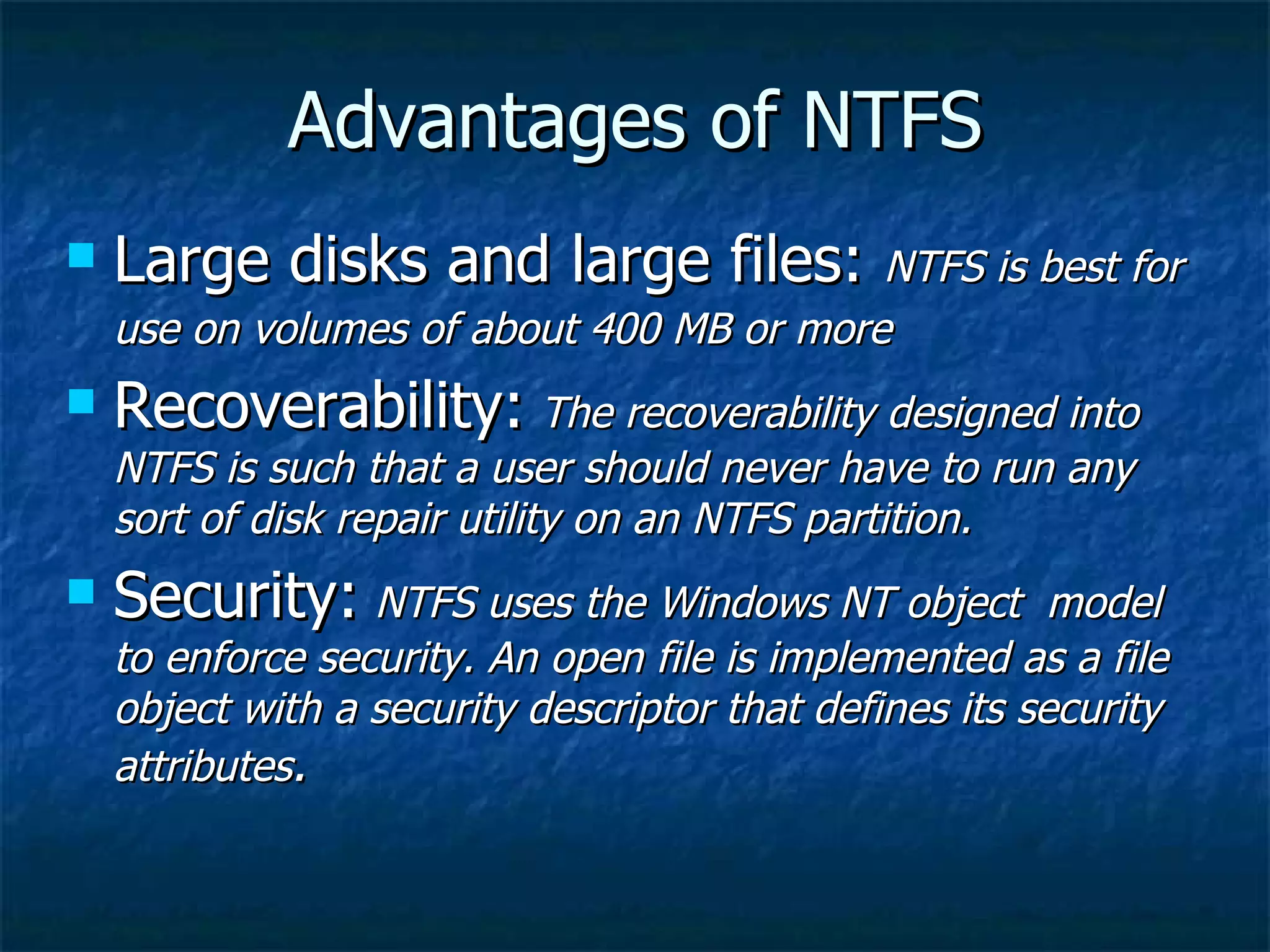 Advantages of NTFS

Large disks and large files: NTFS is best for use on volumes of about 400 MB or more

Recoverability: The recoverability designed into NTFS is such that a user should never have to run any sort of disk repair utility on an NTFS partition.

Security: NTFS uses the Windows NT object model to enforce security. An open file is implemented as a file object with a security descriptor that defines its security attributes.